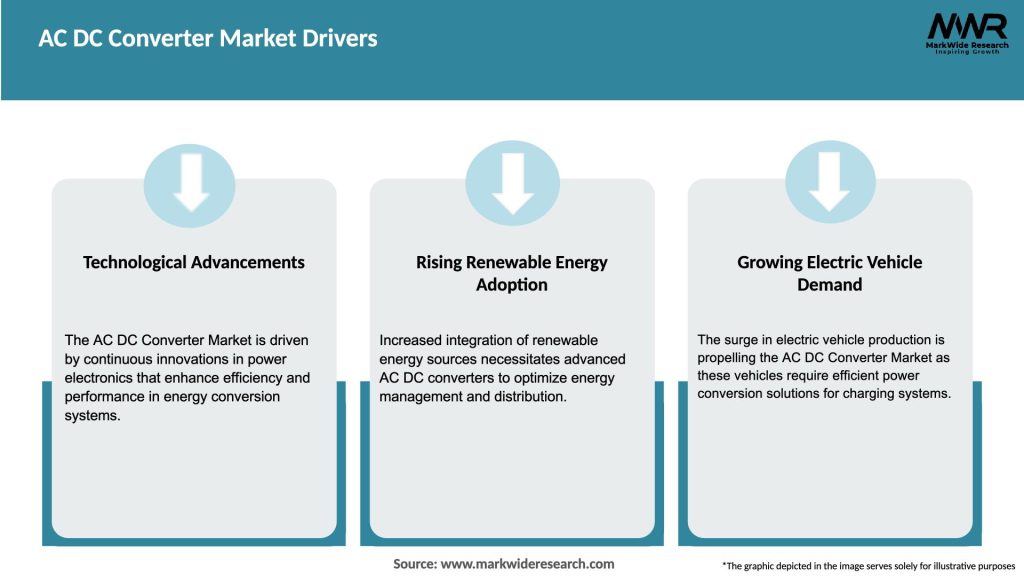 AC DC Converter Market Drivers

MWR
MarkWide Research
Inspiring Growth

Technological Advancements

The AC DC Converter Market is driven by continuous innovations in power electronics that enhance efficiency and performance in energy conversion systems.

Rising Renewable Energy Adoption

Increased integration of renewable energy sources necessitates advanced AC DC converters to optimize energy management and distribution.

Growing Electric Vehicle Demand

The surge in electric vehicle production is propelling the AC DC Converter Market as these vehicles require efficient power conversion solutions for charging systems.

Source: www.markwideresearch.com

*The graphic depicted in the image serves solely for illustrative purposes